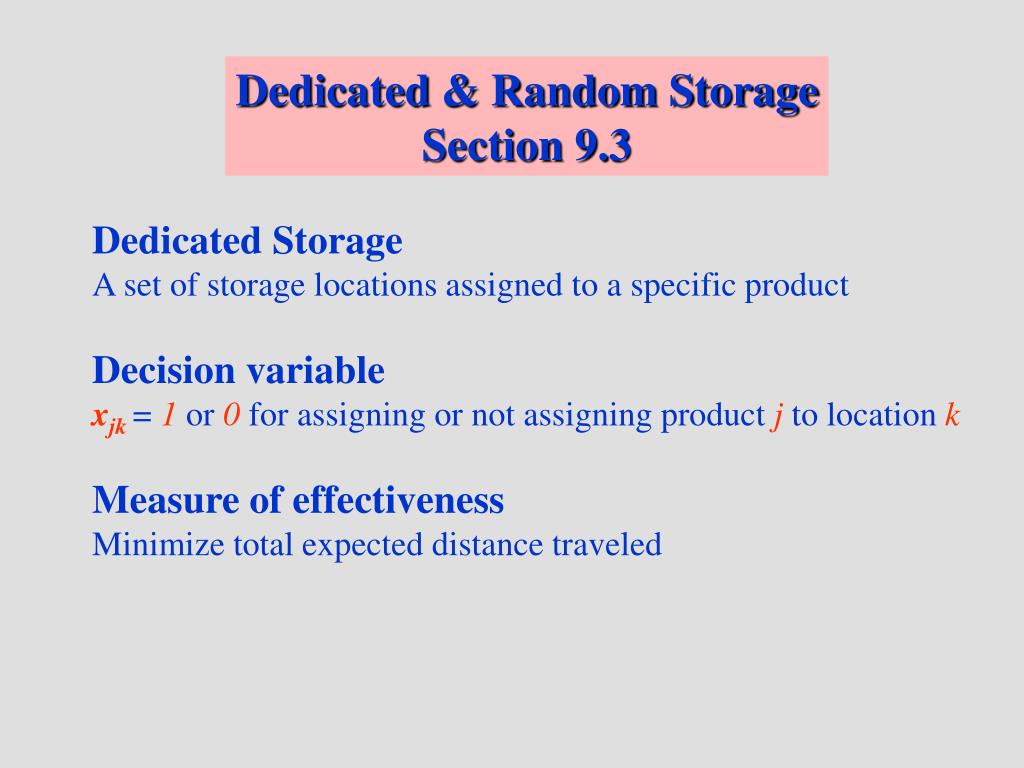 Dedicated & Random Storage
Section 9.3

Dedicated Storage
A set of storage locations assigned to a specific product

Decision variable
$x_{jk} = 1$ or $0$ for assigning or not assigning product $j$ to location $k$

Measure of effectiveness
Minimize total expected distance traveled